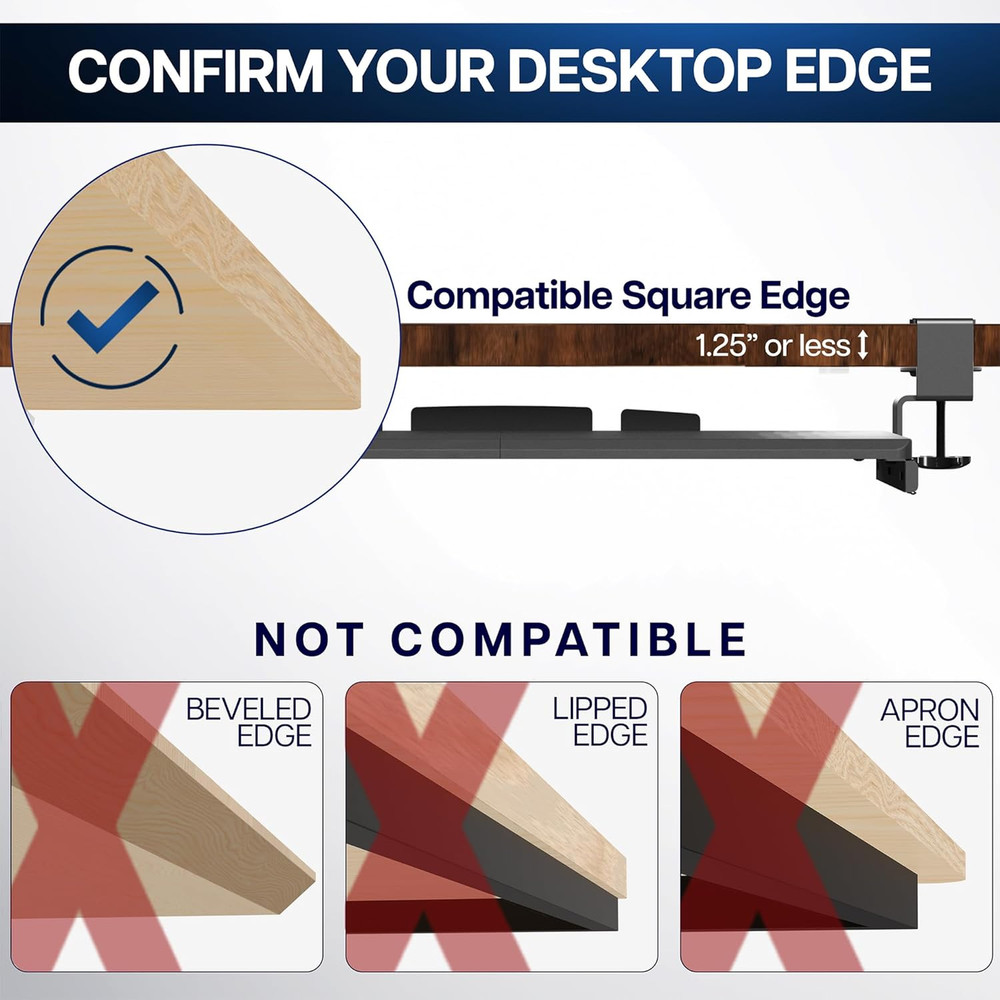 CONFIRM YOUR DESKTOP EDGE

Compatible Square Edge

1.25” or less

NOT COMPATIBLE

BEVELED EDGE

LIPPED EDGE

APRON EDGE